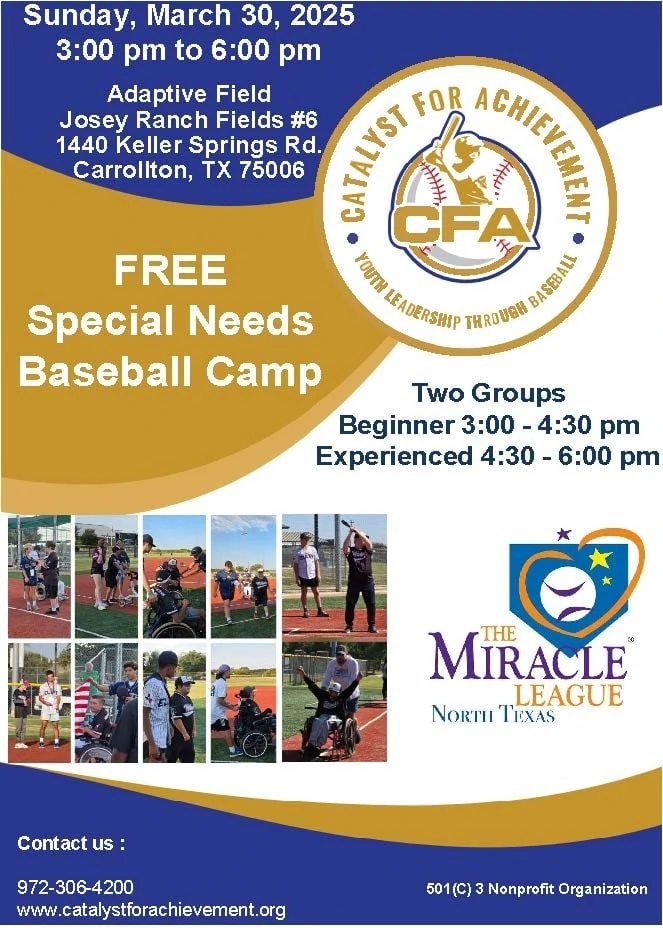 Sunday, March 30, 2025
3:00 pm to 6:00 pm

Adaptive Field
Josey Ranch Fields #6
1440 Keller Springs Rd.
Carrollton, TX 75006

CATALYST FOR ACHIEVEMENT
CFA
YOUTH LEADERSHIP THROUGH BASEBALL

FREE
Special Needs
Baseball Camp

Two Groups
Beginner 3:00 - 4:30 pm
Experienced 4:30 - 6:00 pm

THE MIRACLE LEAGUE
NORTH TEXAS

Contact us :

972-306-4200
www.catalystforachievement.org

501(C) 3 Nonprofit Organization